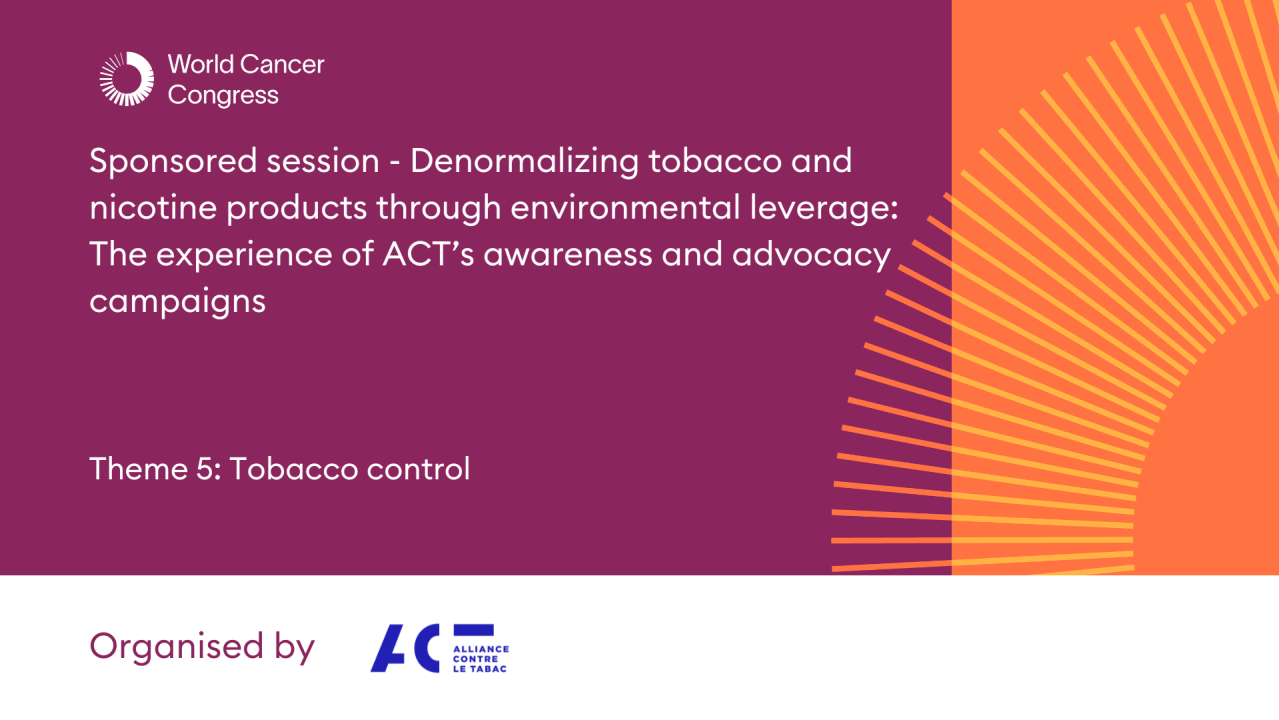 World Cancer Congress

Sponsored session - Denormalizing tobacco and nicotine products through environmental leverage: The experience of ACT's awareness and advocacy campaigns

Theme 5: Tobacco control

Organised by

ACT ALLIANCE CONTRE LE TABAC